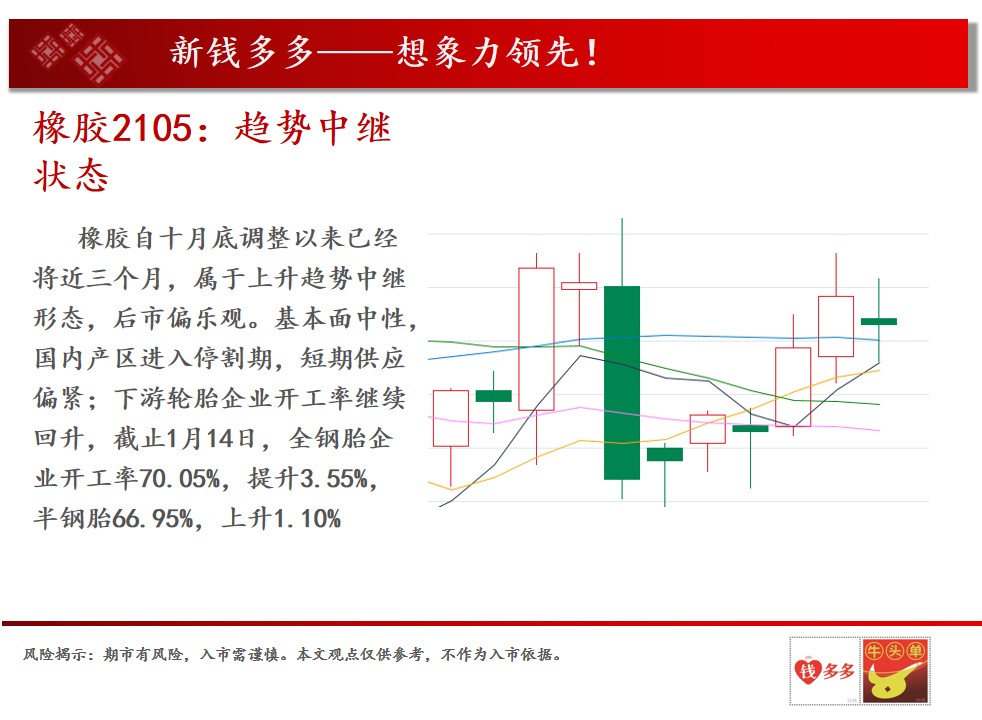 新钱多多——想象力领先！

橡胶2105：趋势中继状态

橡胶自十月底调整以来已经将近三个月，属于上升趋势中继形态，后市偏乐观。基本面中性，国内产区进入停割期，短期供应偏紧；下游轮胎企业开工率继续回升，截止1月14日，全钢胎企业开工率70.05%，提升3.55%，半钢胎66.95%，上升1.10%

风险揭示：期市有风险，入市需谨慎。本文观点仅供参考，不作为入市依据。

钱多多

牛头单